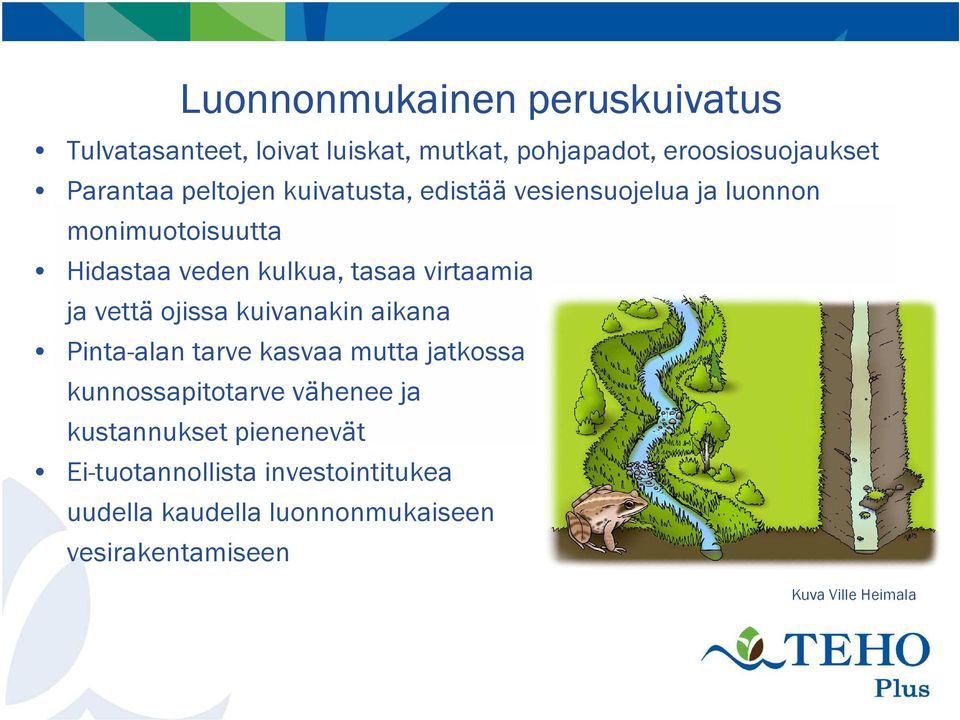 Luonnonmukainen peruskuivatus

• Tulvatasanteet, loivat luiskat, mutkat, pohjapadot, eroosiosuojaukset
• Parantaa peltojen kuivatusta, edistää vesiensuojelua ja luonnon monimuotoisuutta
• Hidastaa veden kulkua, tasaa virtaamia ja vettä ojissa kuivanakin aikana
• Pinta-alan tarve kasvaa mutta jatkossa kunnossapitotarve vähenee ja kustannukset pienenevät
• Ei-tuotannollista investointitukea uudella kaudella luonnonmukaiseen vesirakentamiseen

Kuva Ville Heimala

TEHO Plus